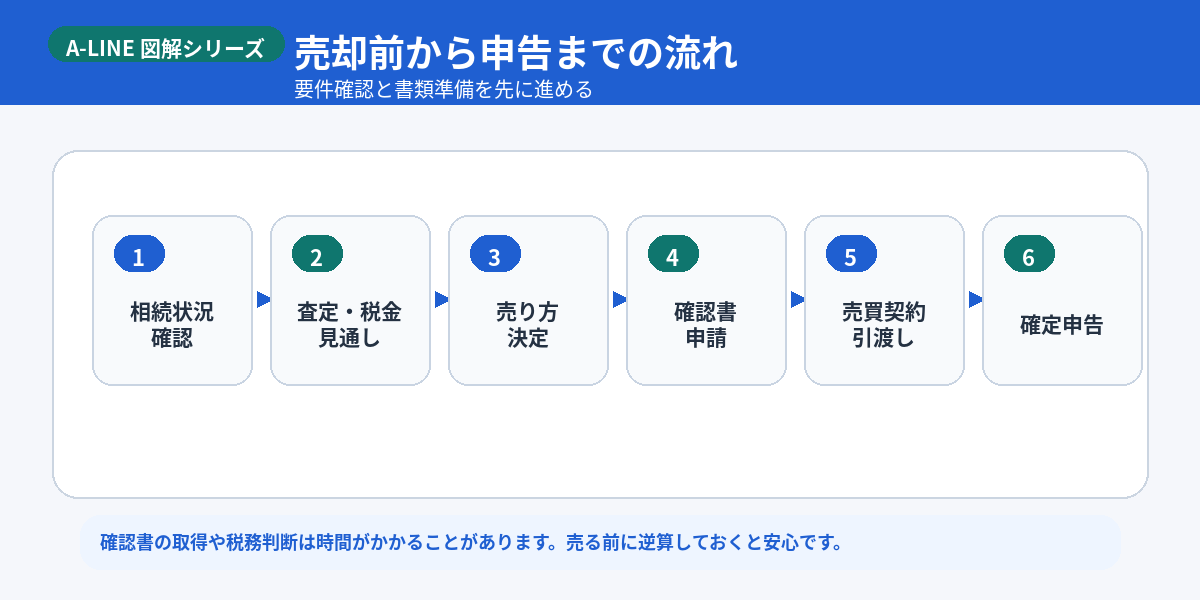 A-LINE 図解シリーズ

売却前から申告までの流れ

要件確認と書類準備を先に進める

1
相続状況確認

2
査定・税金見通し

3
売り方決定

4
確認書申請

5
売買契約引渡し

6
確定申告

確認書の取得や税務判断は時間がかかることがあります。売る前に逆算しておくと安心です。